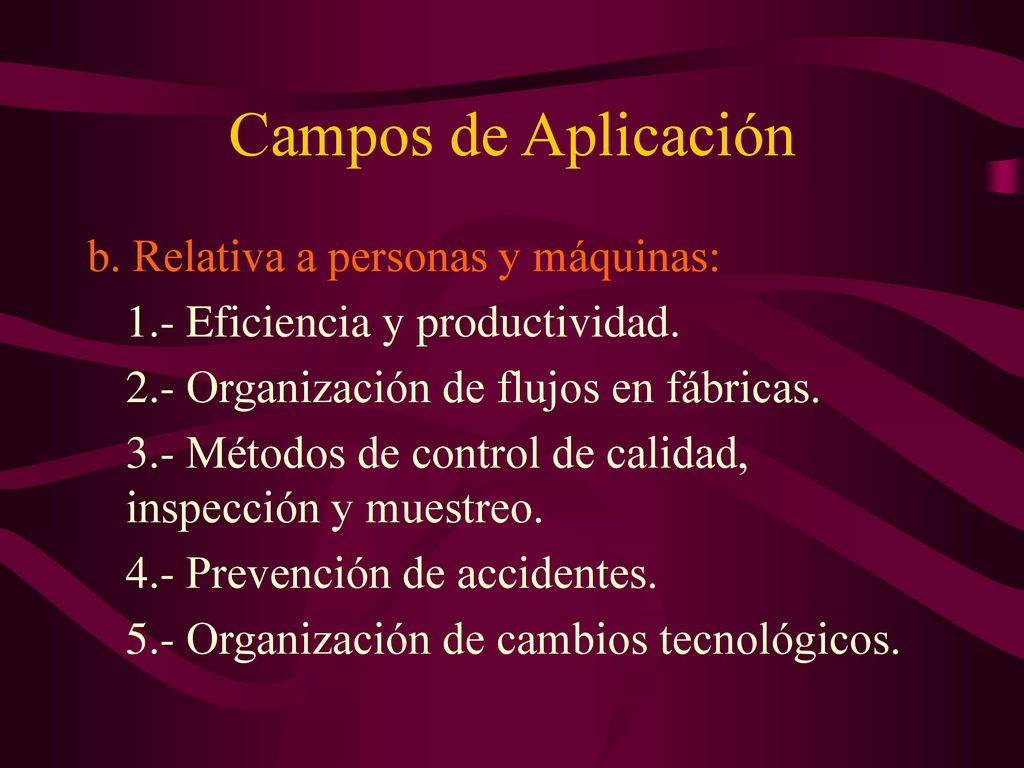 Campos de Aplicación

b. Relativa a personas y máquinas:

1.- Eficiencia y productividad.

2.- Organización de flujos en fábricas.

3.- Métodos de control de calidad, inspección y muestreo.

4.- Prevención de accidentes.

5.- Organización de cambios tecnológicos.